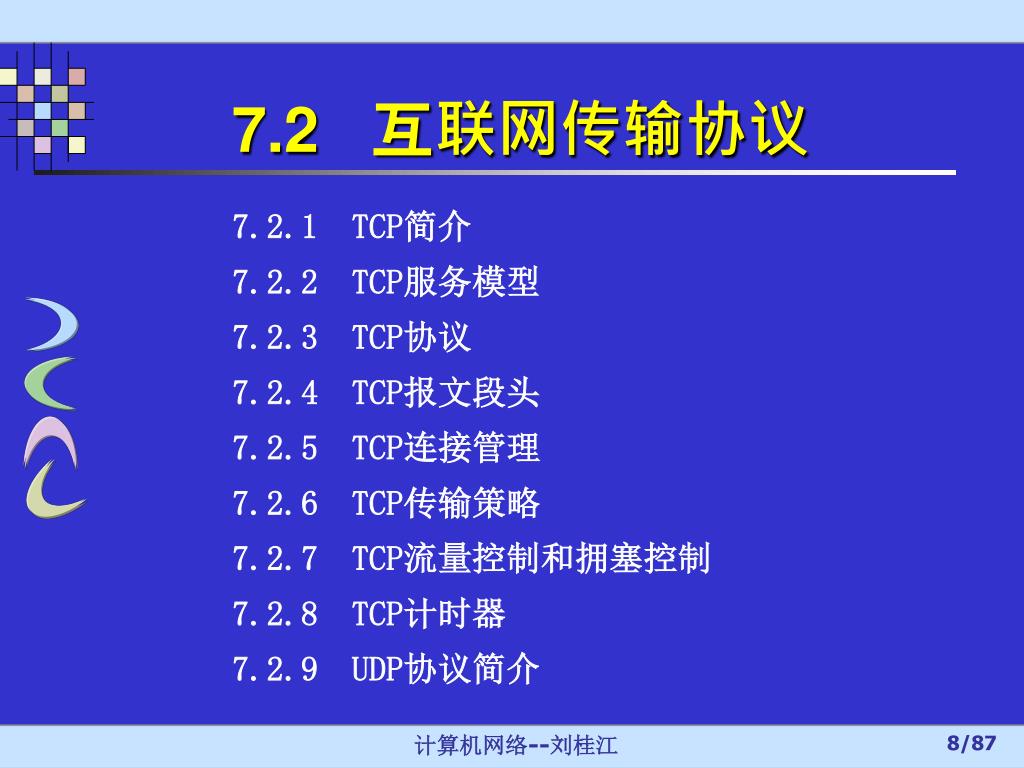 7.2 互联网传输协议

7.2.1 TCP简介
7.2.2 TCP服务模型
7.2.3 TCP协议
7.2.4 TCP报文段头
7.2.5 TCP连接管理
7.2.6 TCP传输策略
7.2.7 TCP流量控制和拥塞控制
7.2.8 TCP计时器
7.2.9 UDP协议简介

计算机网络--刘桂江

8/87